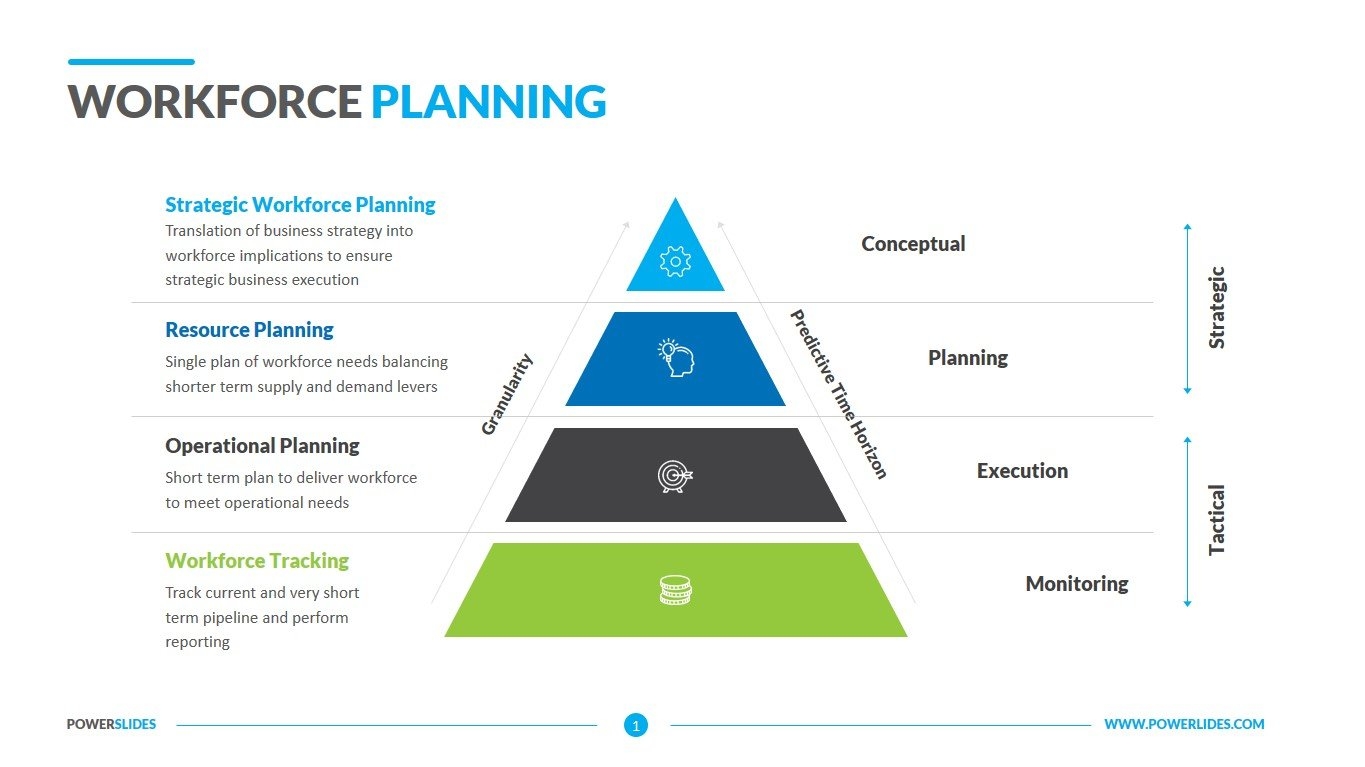 WORKFORCE PLANNING

Strategic Workforce Planning
Translation of business strategy into workforce implications to ensure strategic business execution

Resource Planning
Single plan of workforce needs balancing shorter term supply and demand levers

Operational Planning
Short term plan to deliver workforce to meet operational needs

Workforce Tracking
Track current and very short term pipeline and perform reporting

Granularity

Predictive Time Horizon

Conceptual

Planning

Execution

Monitoring

Strategic

Tactical

POWERSLIDES

1

WWW.POWERLIDES.COM